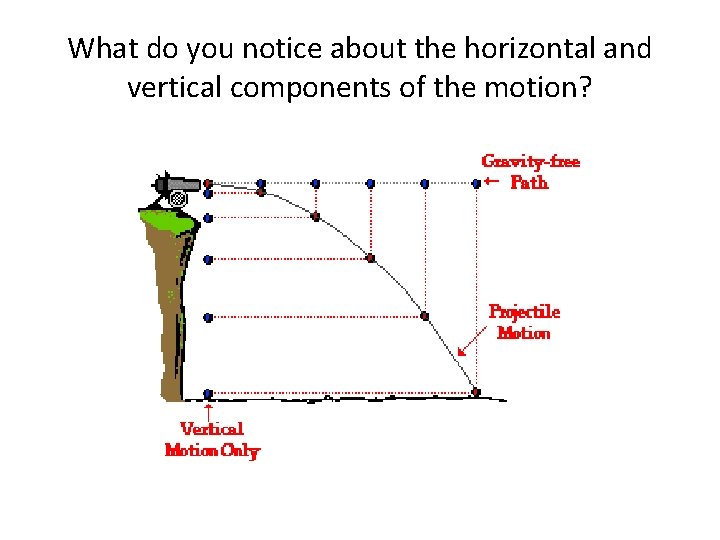 What do you notice about the horizontal and vertical components of the motion?

Gravity-free Path

Projectile Motion

Vertical Motion Only